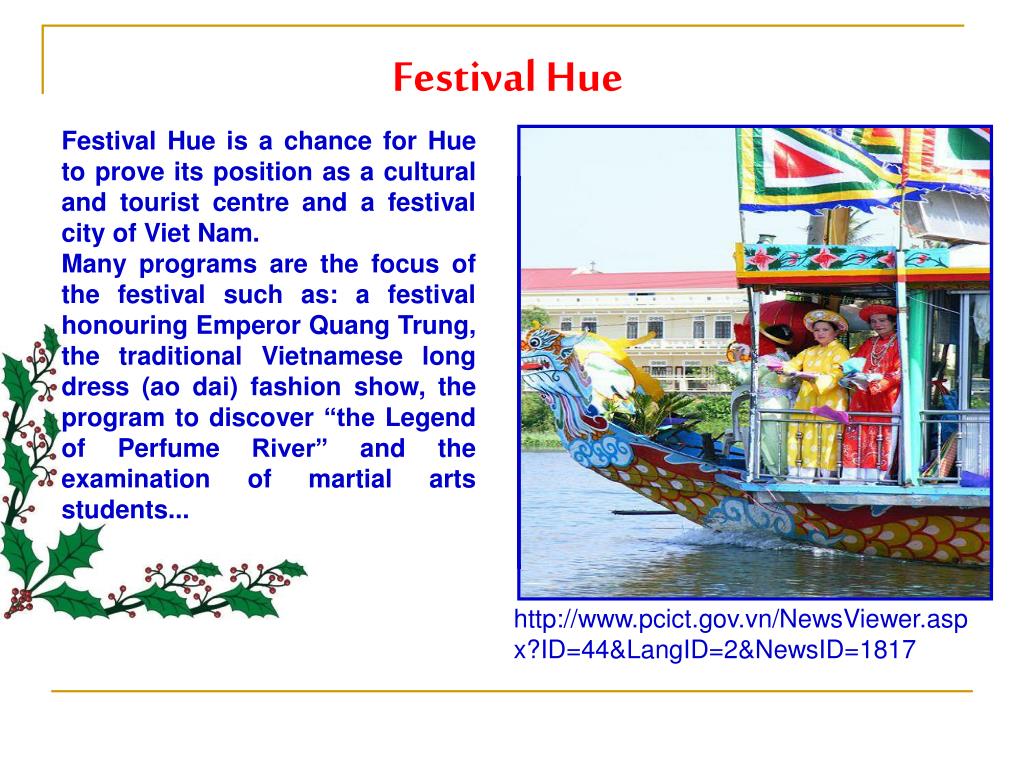 Festival Hue

Festival Hue is a chance for Hue to prove its position as a cultural and tourist centre and a festival city of Viet Nam.
Many programs are the focus of the festival such as: a festival honouring Emperor Quang Trung, the traditional Vietnamese long dress (ao dai) fashion show, the program to discover “the Legend of Perfume River” and the examination of martial arts students...

http://www.pcict.gov.vn/NewsViewer.aspx?ID=44&LangID=2&NewsID=1817